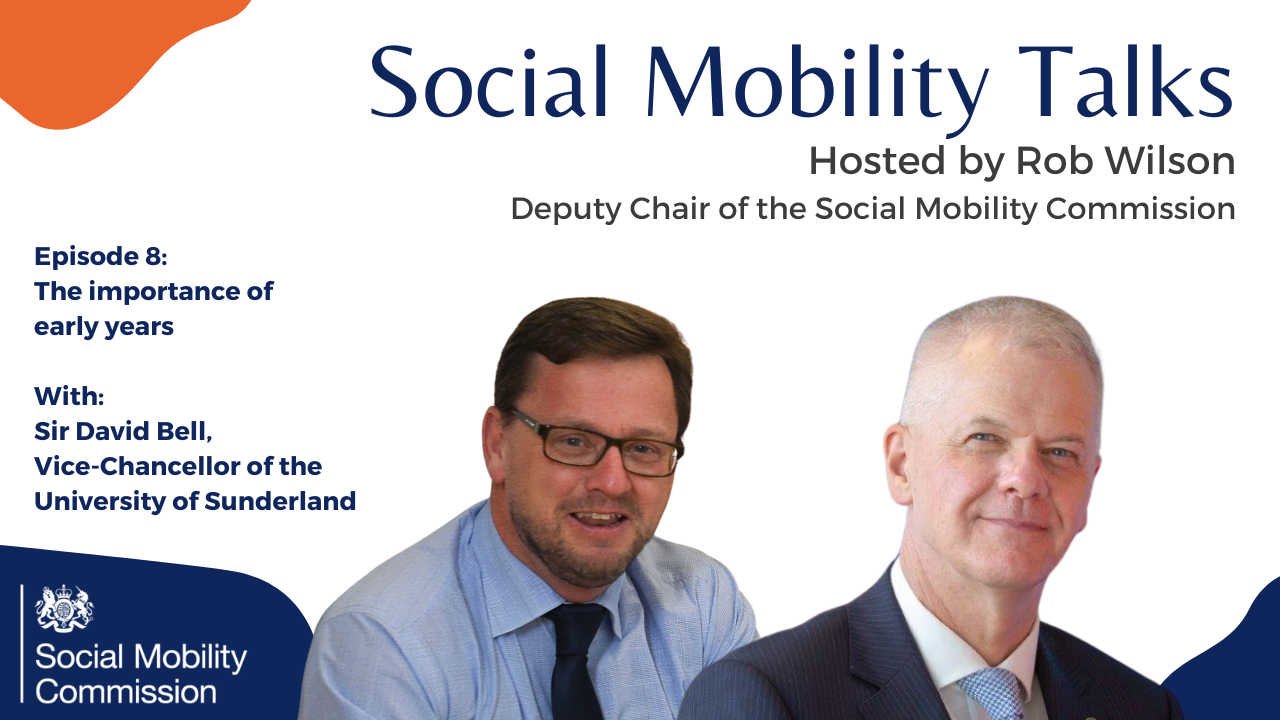 Social Mobility Talks
Hosted by Rob Wilson
Deputy Chair of the Social Mobility Commission

Episode 8:
The importance of early years

With:
Sir David Bell,
Vice-Chancellor of the University of Sunderland

Social Mobility Commission